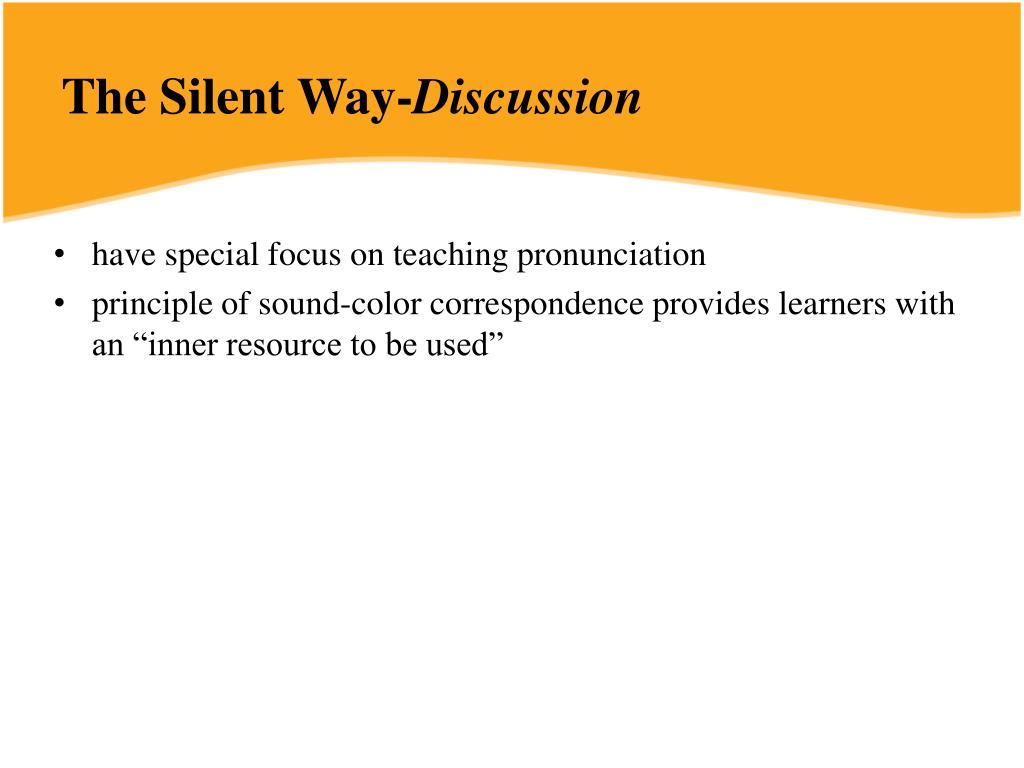 The Silent Way-Discussion

• have special focus on teaching pronunciation
• principle of sound-color correspondence provides learners with an “inner resource to be used”